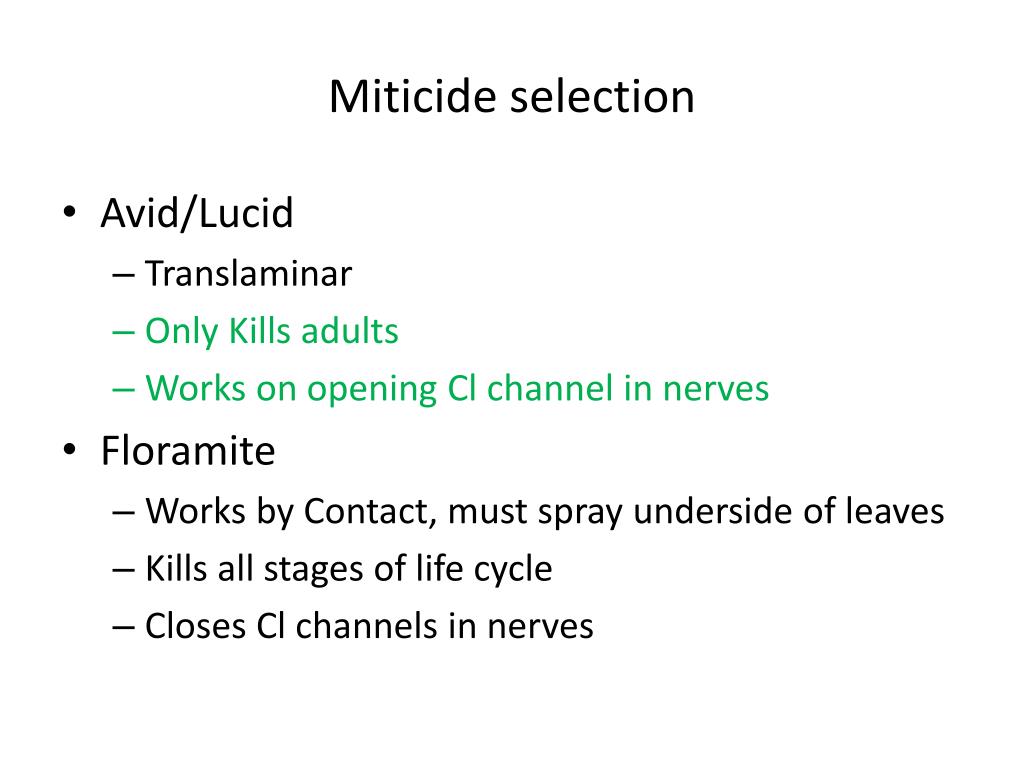 Miticide selection

• Avid/Lucid
– Translaminar
– Only Kills adults
– Works on opening Cl channel in nerves

• Floramite
– Works by Contact, must spray underside of leaves
– Kills all stages of life cycle
– Closes Cl channels in nerves